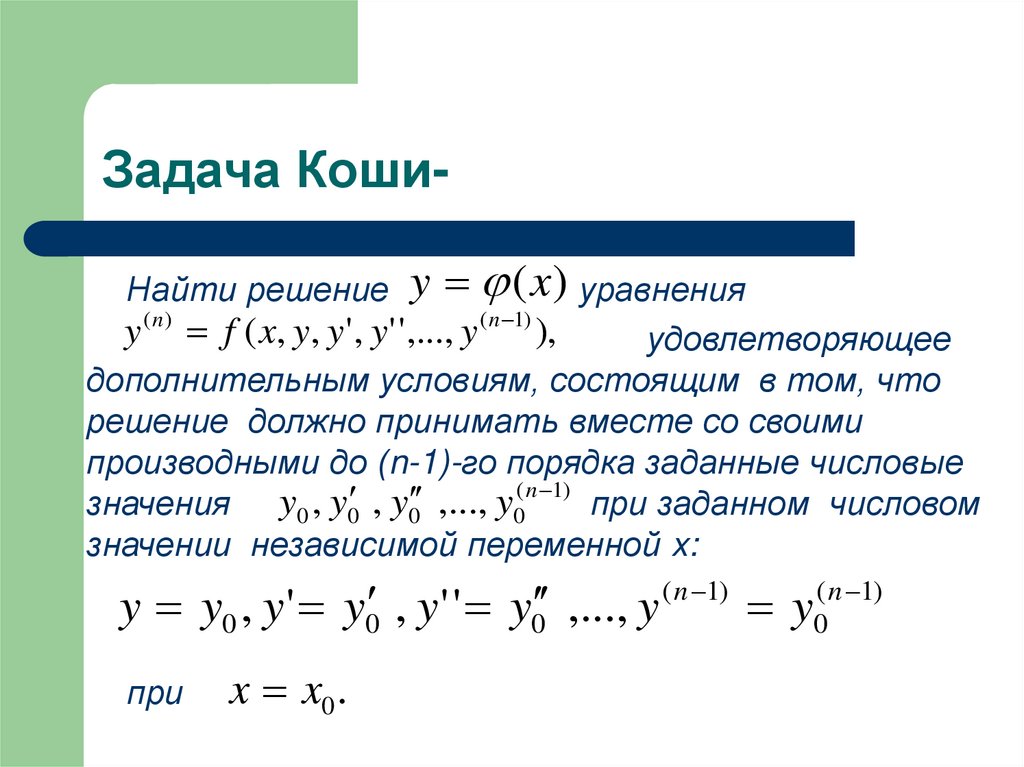 Задача Коши-

Найти решение $y = \varphi(x)$ уравнения $y^{(n)} = f(x, y, y', y'', ..., y^{(n-1)}),$ удовлетворяющее дополнительным условиям, состоящим в том, что решение должно принимать вместе со своими производными до (n-1)-го порядка заданные числовые значения $y_0, y_0', y_0'', ..., y_0^{(n-1)}$ при заданном числовом значении независимой переменной x:

$y = y_0, y' = y_0', y'' = y_0'', ..., y^{(n-1)} = y_0^{(n-1)}$

при $x = x_0.$